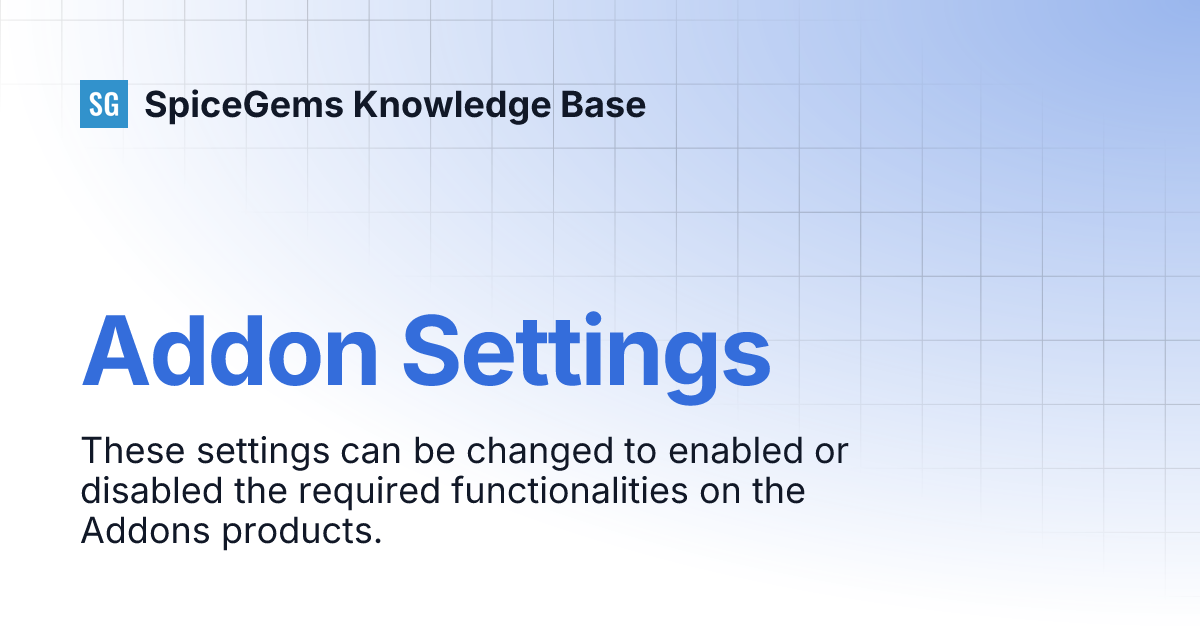 SG SpiceGems Knowledge Base

Addon Settings

These settings can be changed to enabled or disabled the required functionalities on the Addons products.